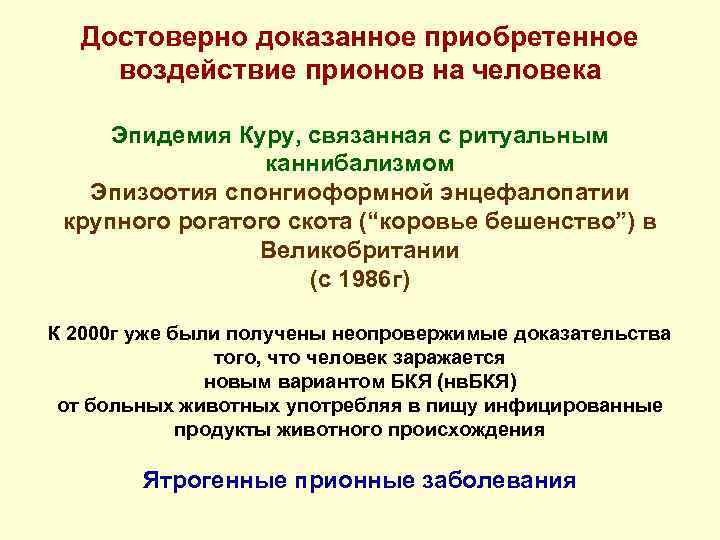 Достоверно доказанное приобретенное воздействие прионов на человека

Эпидемия Куру, связанная с ритуальным каннибализмом

Эпизоотия спонгиоформной энцефалопатии крупного рогатого скота (“коровье бешенство”) в Великобритании (с 1986г)

К 2000г уже были получены неопровержимые доказательства того, что человек заражается новым вариантом БКЯ (нвБКЯ) от больных животных употребляя в пищу инфицированные продукты животного происхождения

Ятрогенные прионные заболевания